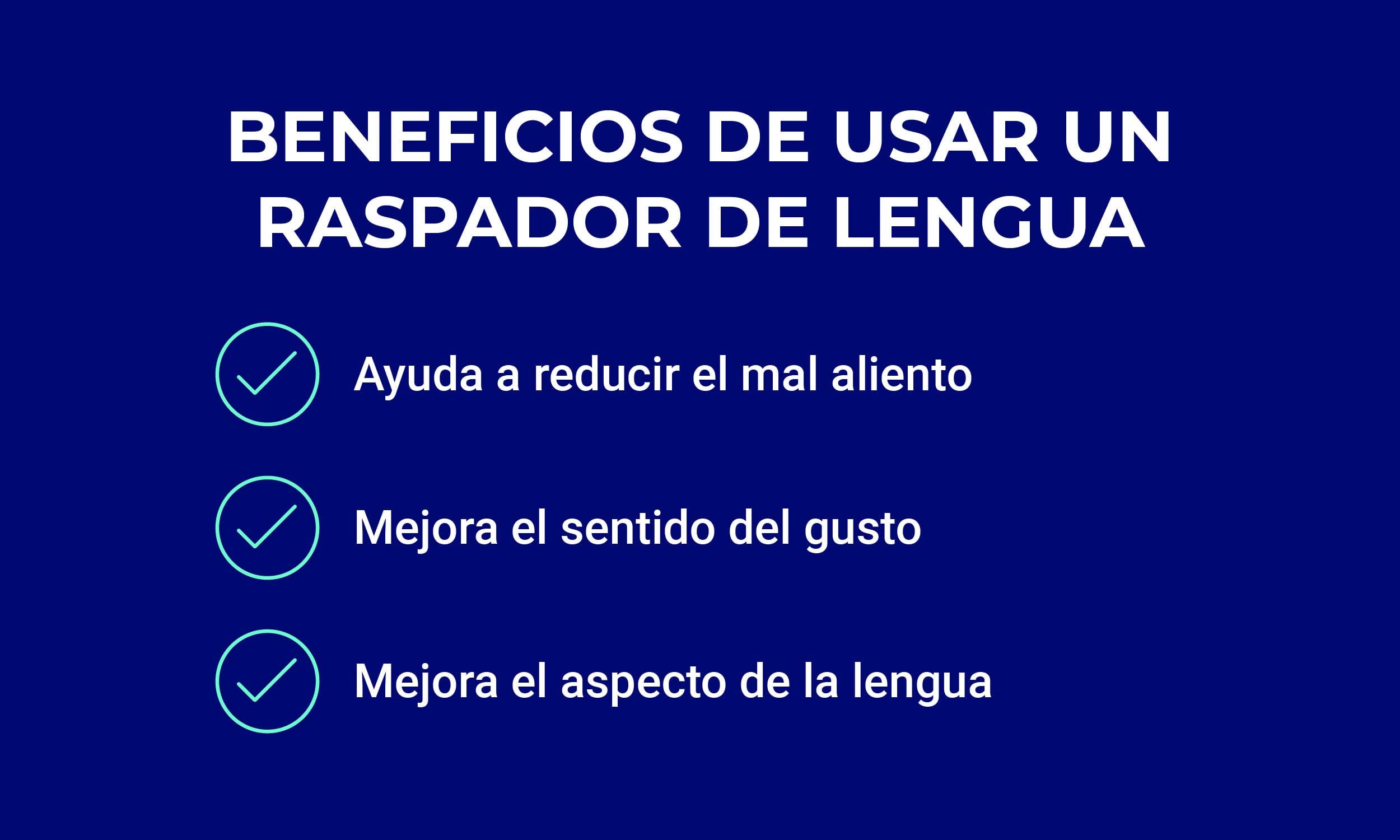 BENEFICIOS DE USAR UN RASPADOR DE LENGUA

Ayuda a reducir el mal aliento

Mejora el sentido del gusto

Mejora el aspecto de la lengua